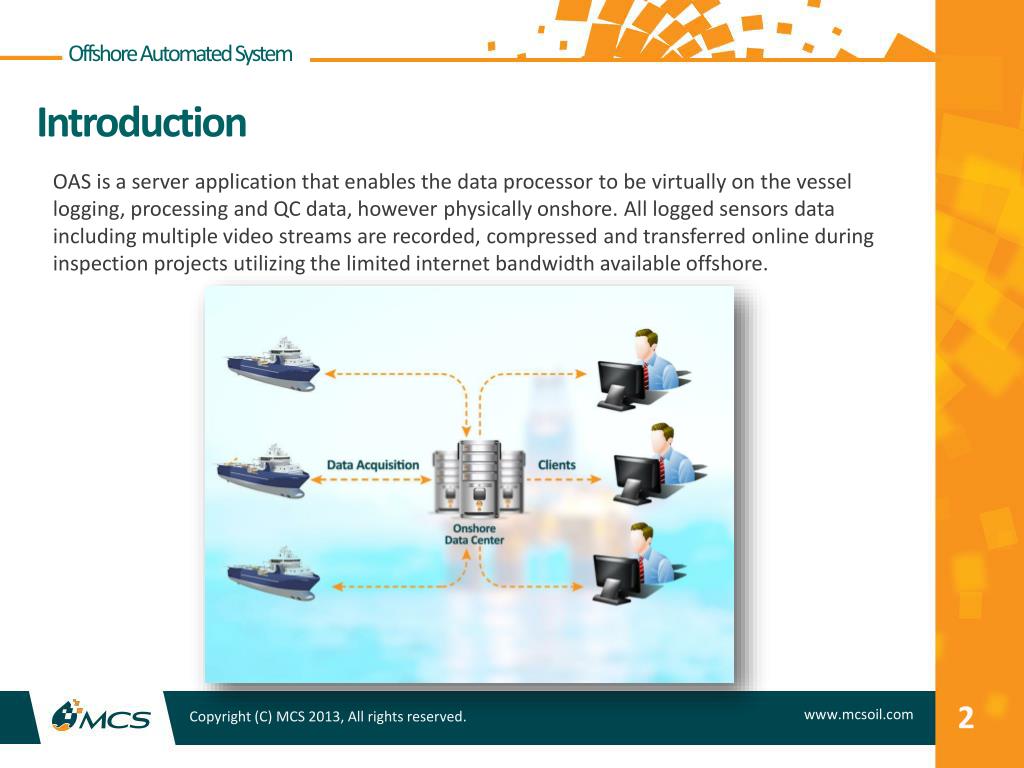 Offshore Automated System

Introduction

OAS is a server application that enables the data processor to be virtually on the vessel logging, processing and QC data, however physically onshore. All logged sensors data including multiple video streams are recorded, compressed and transferred online during inspection projects utilizing the limited internet bandwidth available offshore.

Data Acquisition

Clients

Onshore Data Center

MCS

Copyright (C) MCS 2013, All rights reserved.

www.mcsoil.com

2